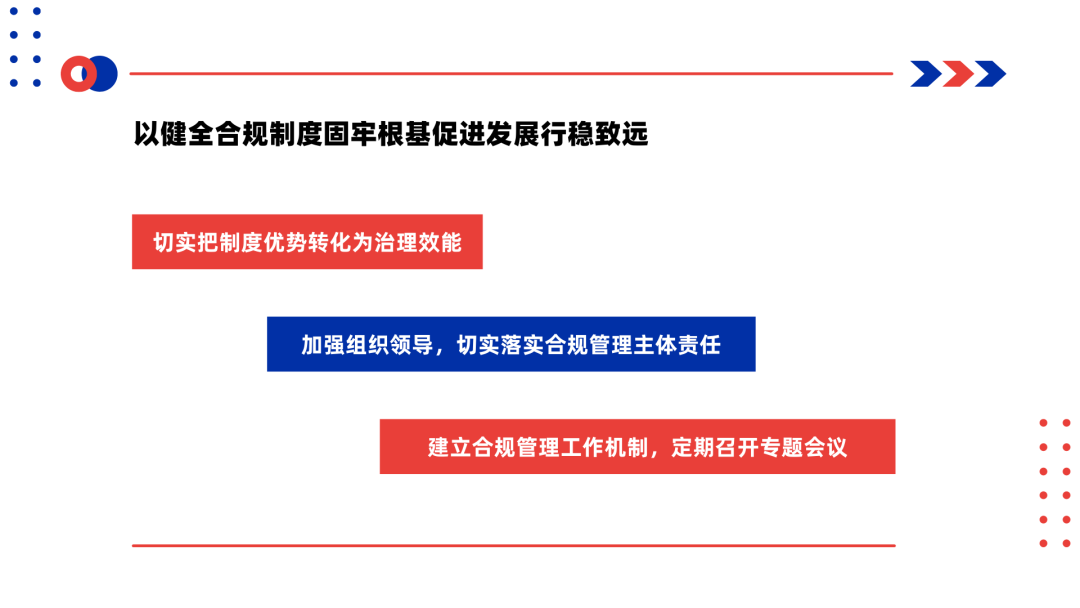 以健全合规制度固牢根基促进发展行稳致远

切实把制度优势转化为治理效能

加强组织领导，切实落实合规管理主体责任

建立合规管理工作机制，定期召开专题会议